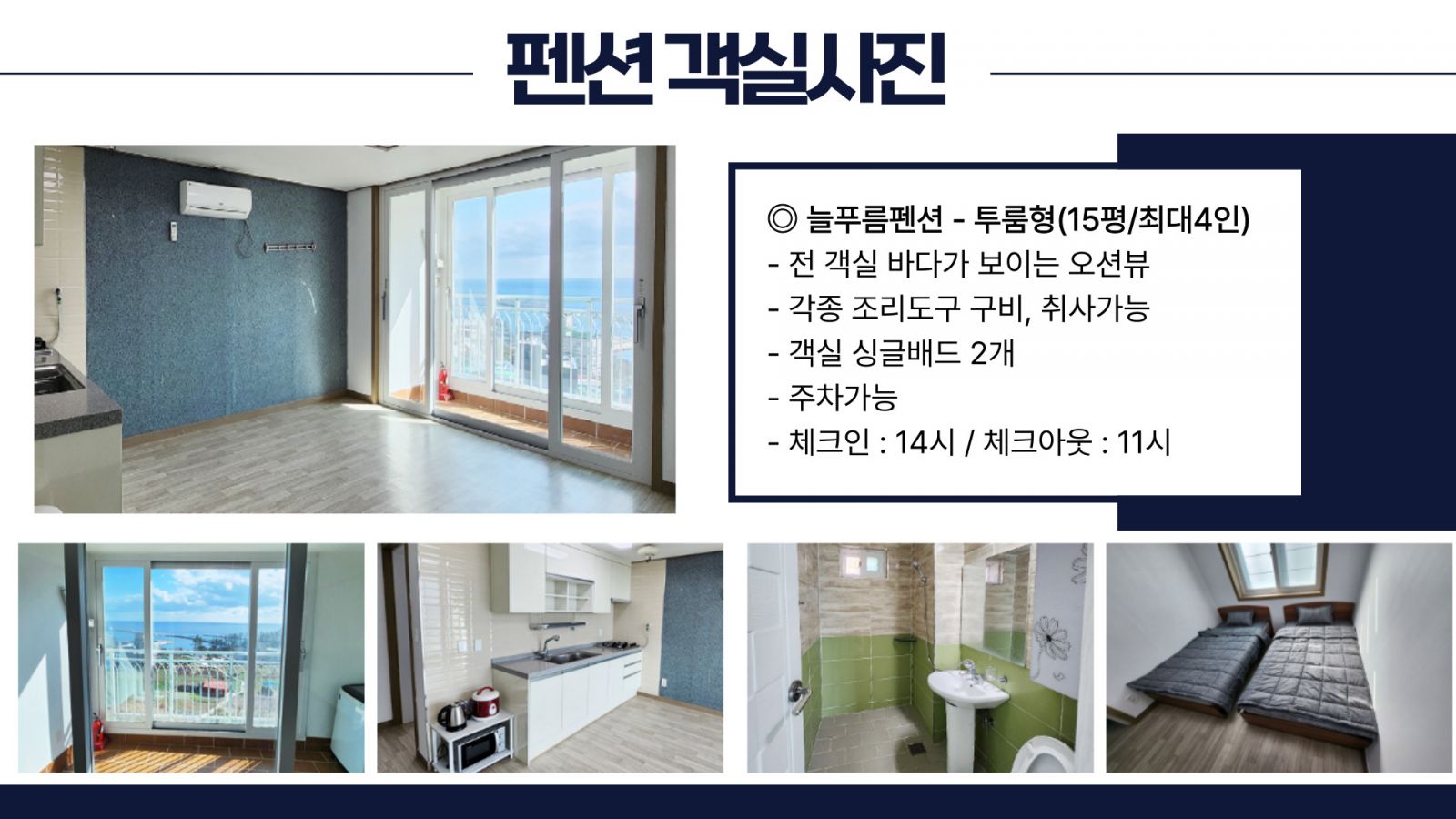 펜션 객실사진

◎ 늘푸름펜션 - 투룸형(15평/최대4인)
- 전 객실 바다가 보이는 오션뷰
- 각종 조리도구 구비, 취사가능
- 객실 싱글배드 2개
- 주차가능
- 체크인 : 14시 / 체크아웃 : 11시